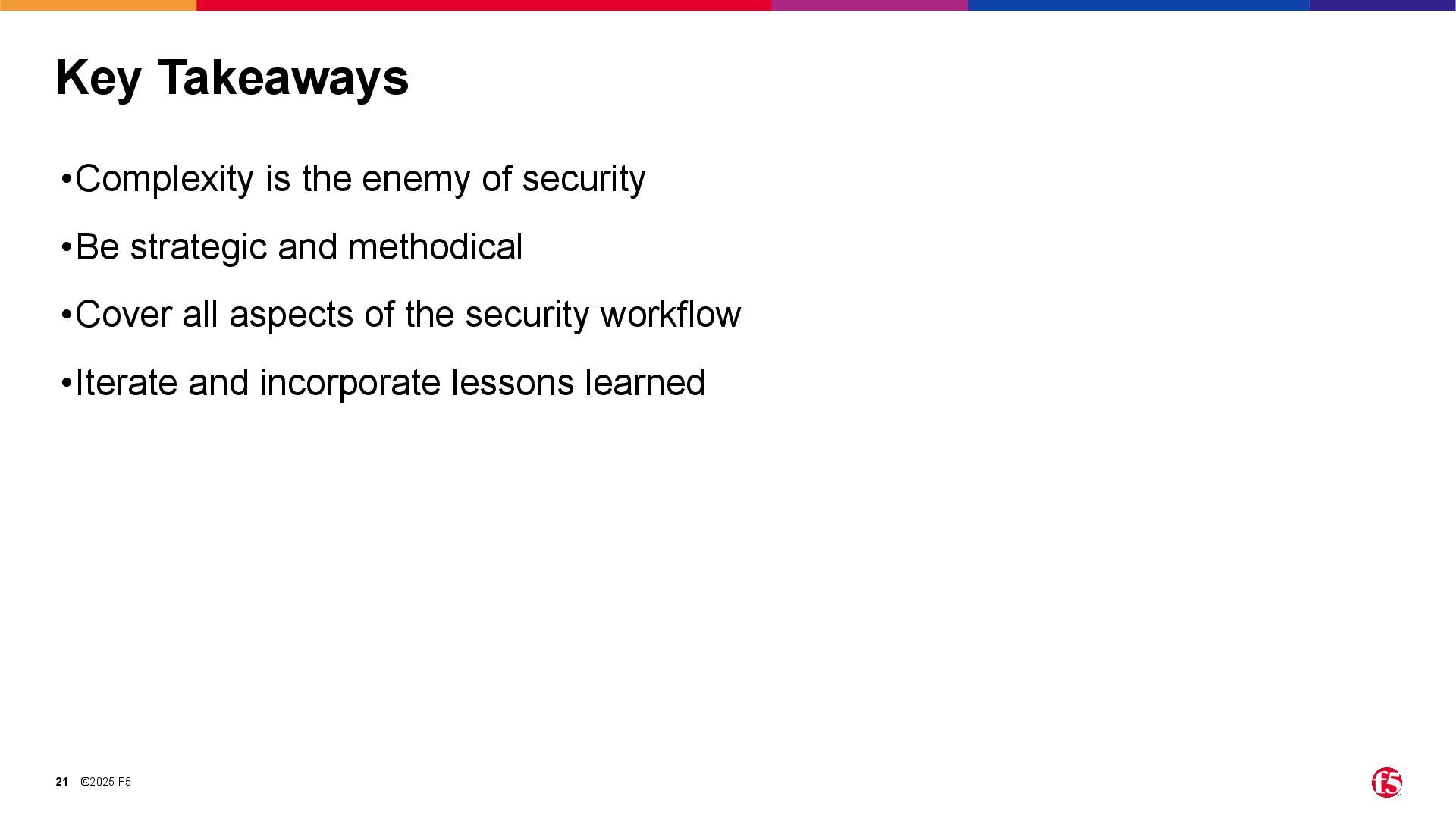 Key Takeaways

•Complexity is the enemy of security

•Be strategic and methodical

•Cover all aspects of the security workflow

•Iterate and incorporate lessons learned

21 ©2025 F5

f5